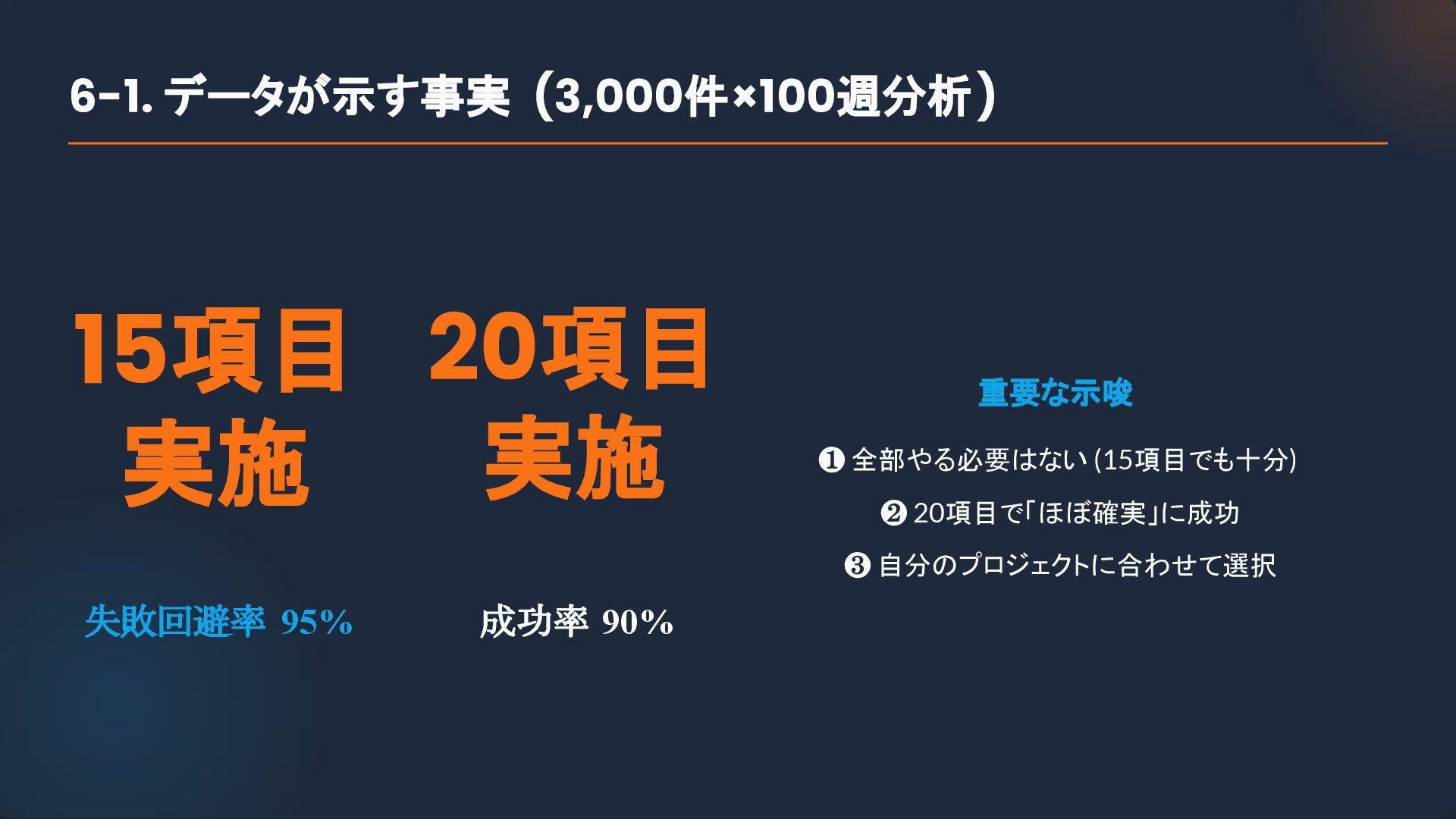 6-1. データが示す事実（3,000件×100週分析）

15項目実施

失敗回避率 95%

20項目実施

成功率 90%

重要な示唆

❶ 全部やる必要はない (15項目でも十分)

❷ 20項目で「ほぼ確実」に成功

❸ 自分のプロジェクトに合わせて選択